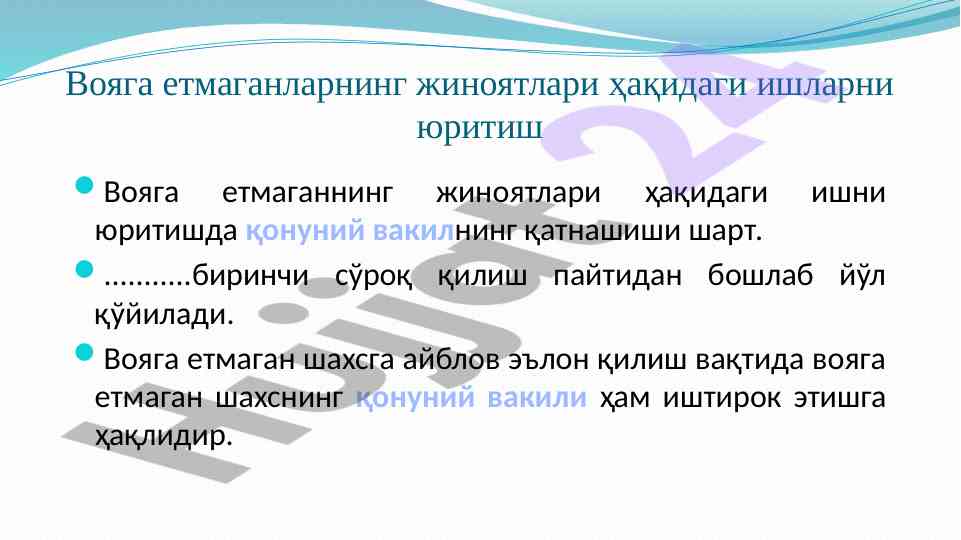 Вояга етмаганларнинг жиноятлари ҳақидаги ишларни юритиш

Вояга етмаганнинг жиноятлари ҳақидаги ишни юритишда қонуний вакилнинг қатнашиши шарт.

...........биринчи сўроқ қилиш пайтидан бошлаб йўл қўйилади.

Вояга етмаган шахсга айблов эълон қилиш вақтида вояга етмаган шахснинг қонуний вакили ҳам иштирок этишга ҳақлидир.

hujjat 24